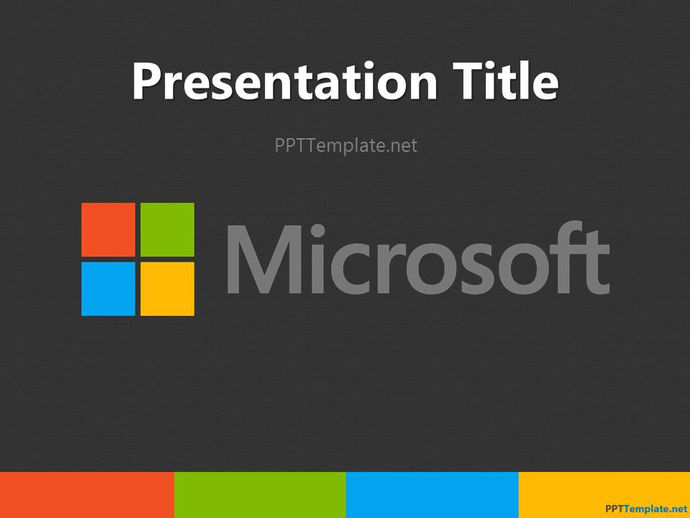 Presentation Title

PPTTemplate.net

Microsoft

PPTTemplate.net